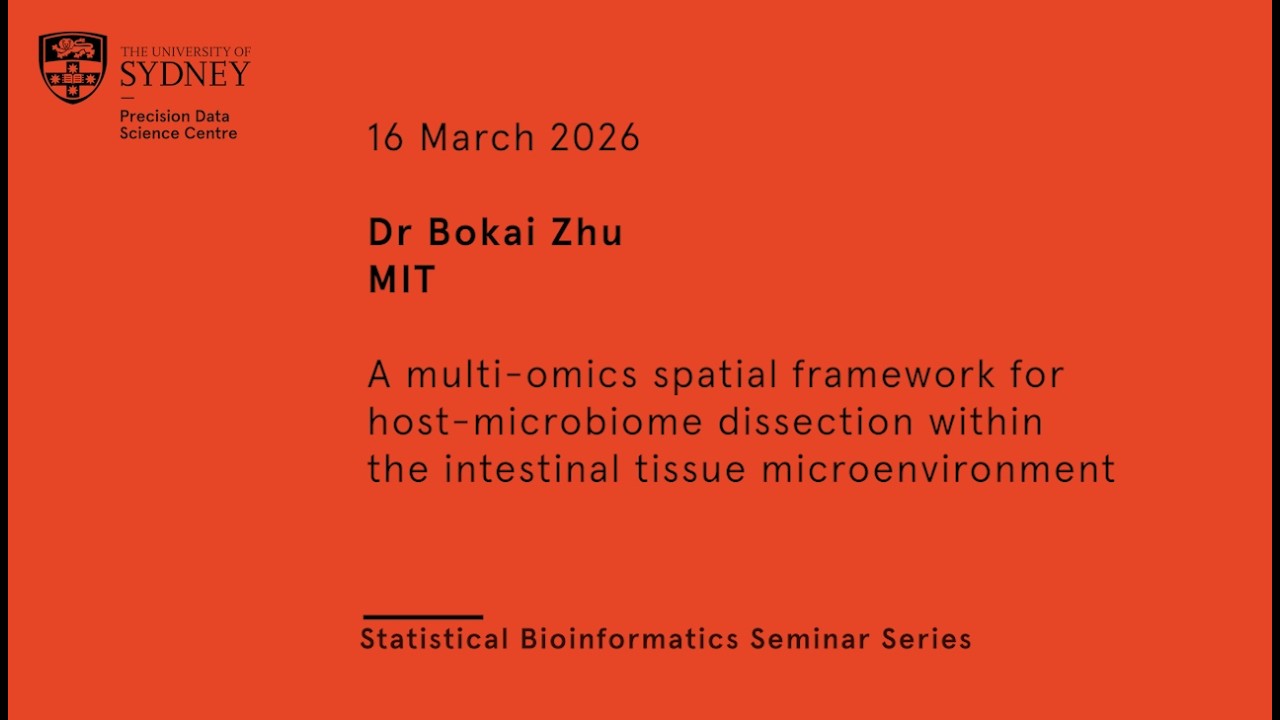 THE UNIVERSITY OF
SYDNEY

Precision Data
Science Centre

16 March 2026

Dr Bokai Zhu
MIT

A multi-omics spatial framework for host-microbiome dissection within the intestinal tissue microenvironment

Statistical Bioinformatics Seminar Series